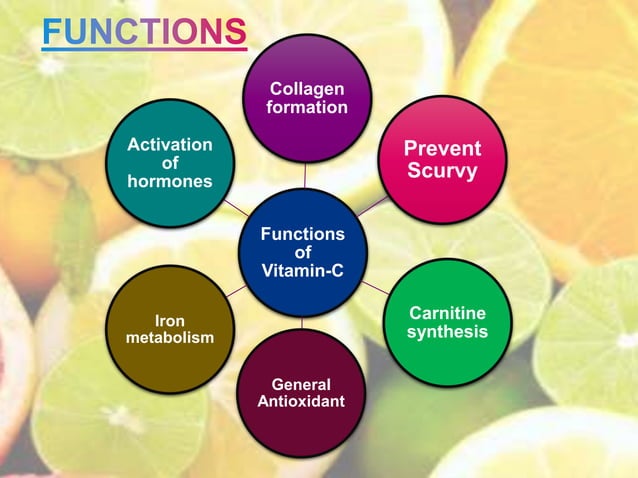 FUNCTIONS

Functions of Vitamin-C

Collagen formation

Prevent Scurvy

Carnitine synthesis

General Antioxidant

Iron metabolism

Activation of hormones